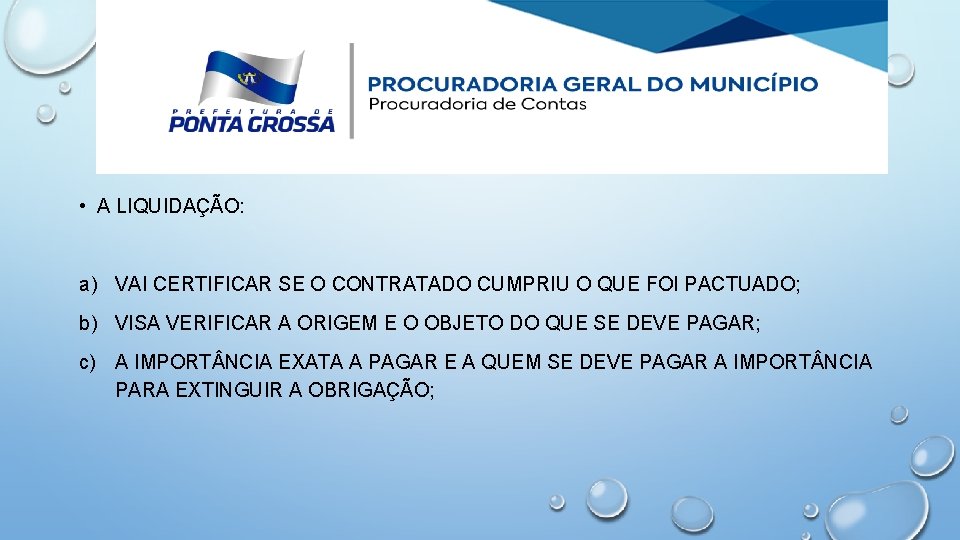 PREFEITURA DE PONTA GROSSA

PROCURADORIA GERAL DO MUNICÍPIO
Procuradoria de Contas

• A LIQUIDAÇÃO:

a) VAI CERTIFICAR SE O CONTRATADO CUMPRIU O QUE FOI PACTUADO;

b) VISA VERIFICAR A ORIGEM E O OBJETO DO QUE SE DEVE PAGAR;

c) A IMPORTÂNCIA EXATA A PAGAR E A QUEM SE DEVE PAGAR A IMPORTÂNCIA PARA EXTINGUIR A OBRIGAÇÃO;